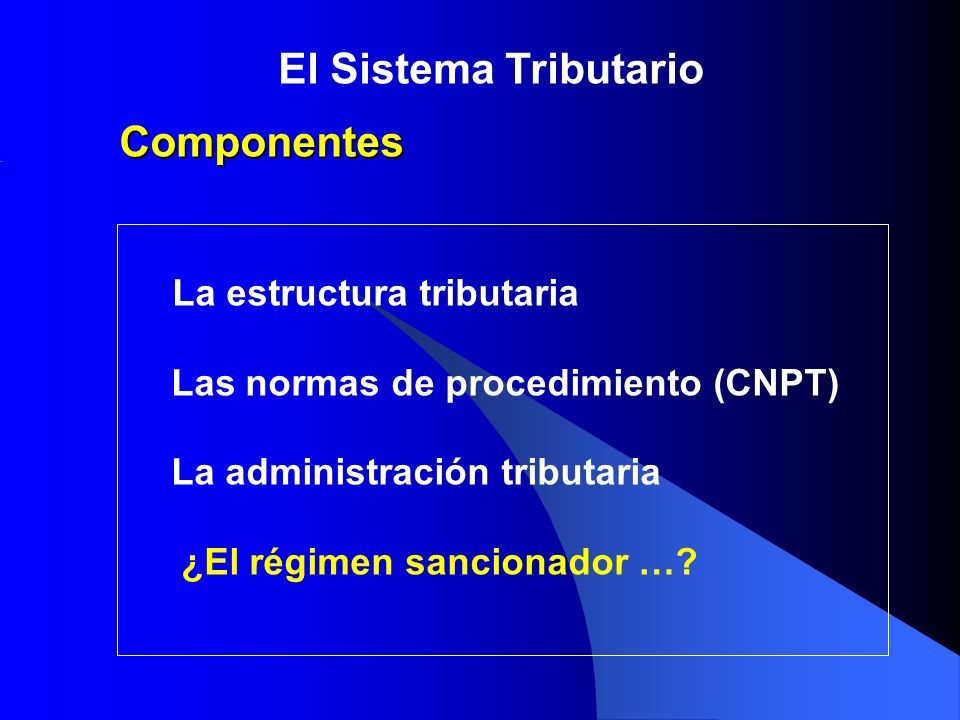 El Sistema Tributario

Componentes

La estructura tributaria

Las normas de procedimiento (CNPT)

La administración tributaria

¿El régimen sancionador …?